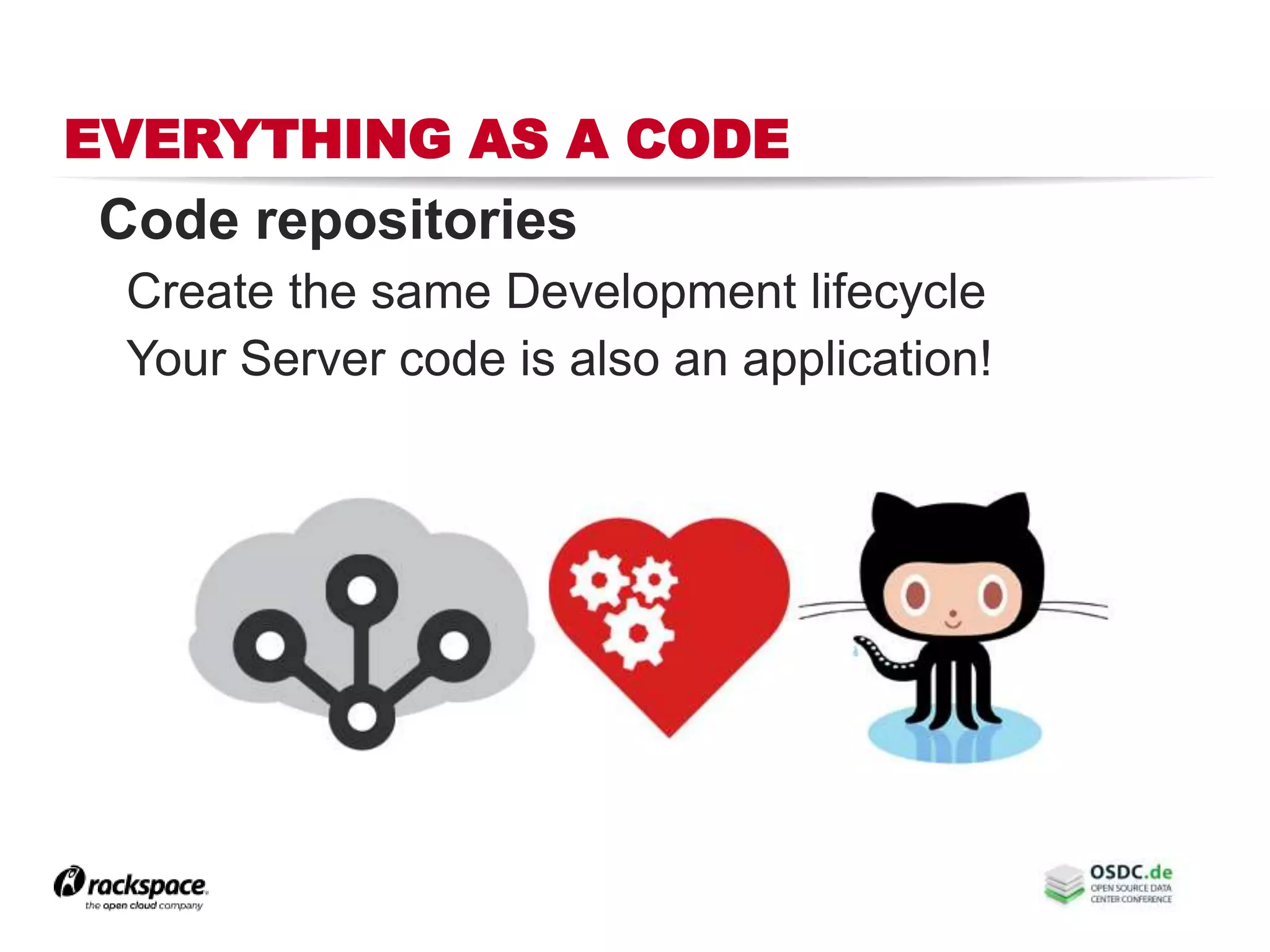 EVERYTHING AS A CODE

Code repositories

Create the same Development lifecycle

Your Server code is also an application!

rackspace.
the open cloud company

OSDC.de
OPEN SOURCE DATA CENTER CONFERENCE